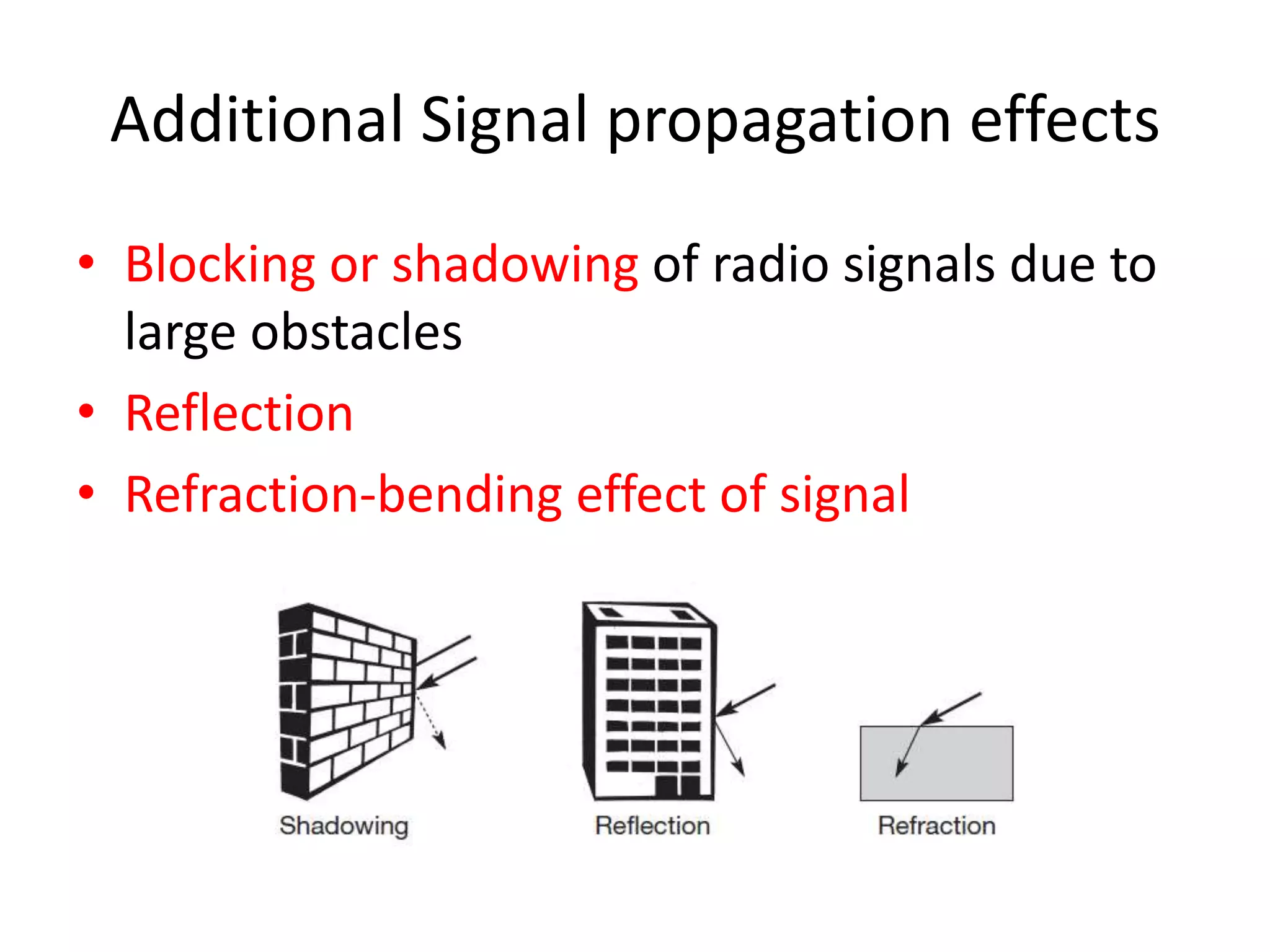 Additional Signal propagation effects

• Blocking or shadowing of radio signals due to large obstacles
• Reflection
• Refraction-bending effect of signal

Shadowing
Reflection
Refraction